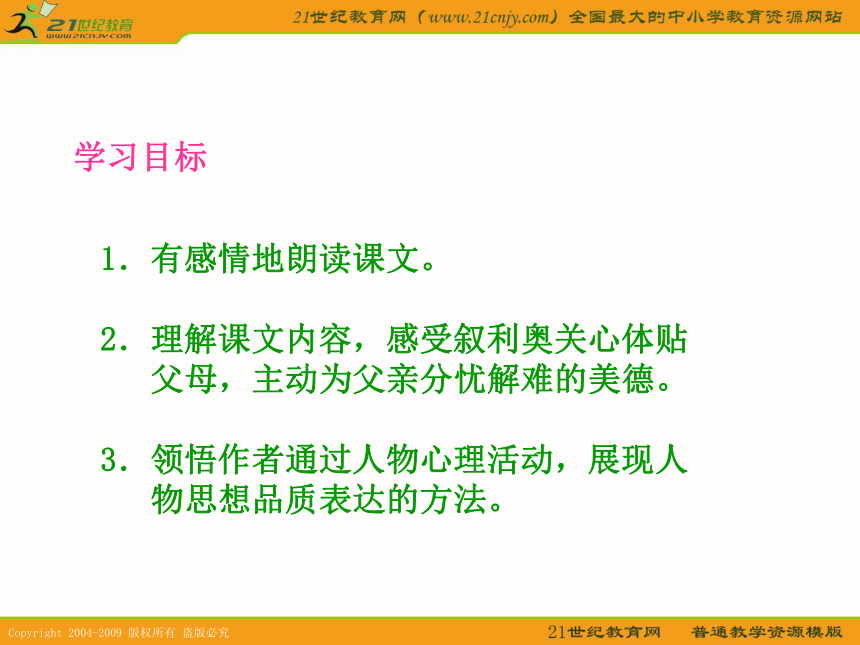 21世纪教育
www.21cnjy.com

21世纪教育网（www.21cnjy.com）全国最大的中小学教育资源网站

学习目标

1. 有感情地朗读课文。

2. 理解课文内容，感受叙利奥关心体贴父母，主动为父亲分忧解难的美德。

3. 领悟作者通过人物心理活动，展现人物思想品质表达的方法。

Copyright 2004-2009 版权所有 盗版必究

21世纪教育网　普通教学资源模版